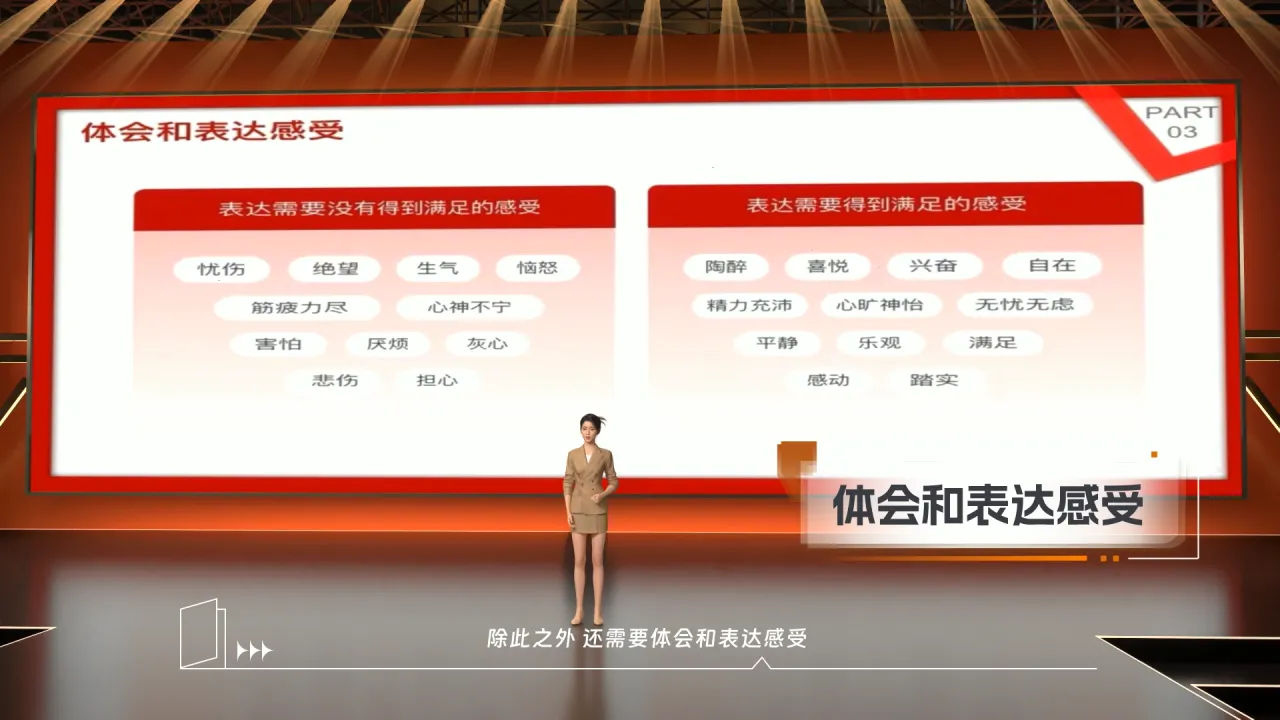 体会和表达感受

PART 03

表达需要没有得到满足的感受

忧伤 绝望 生气 恼怒
筋疲力尽 心神不宁
害怕 厌烦 灰心
悲伤 担心

表达需要得到满足的感受

陶醉 喜悦 兴奋 自在
精力充沛 心旷神怡 无忧无虑
平静 乐观 满足
感动 踏实

体会和表达感受

除此之外 还需要体会和表达感受